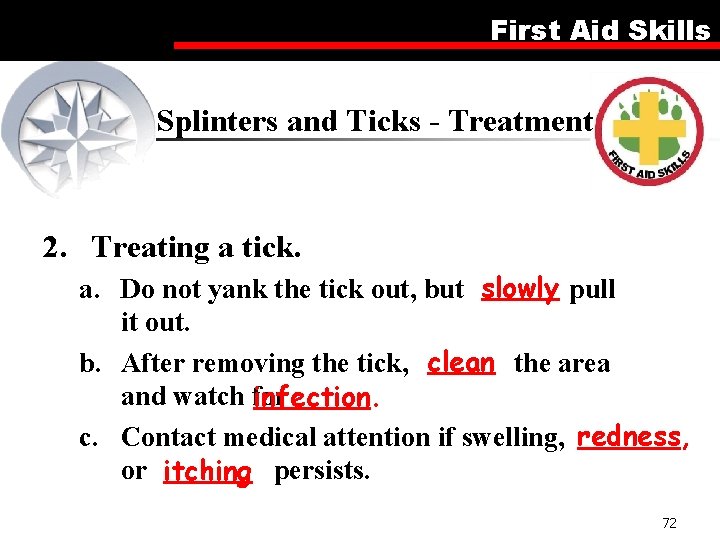 First Aid Skills

Splinters and Ticks - Treatment

FIRST AID SKILLS

2. Treating a tick.

a. Do not yank the tick out, but slowly pull it out.

b. After removing the tick, clean the area and watch for infection.

c. Contact medical attention if swelling, redness, or itching persists.

72